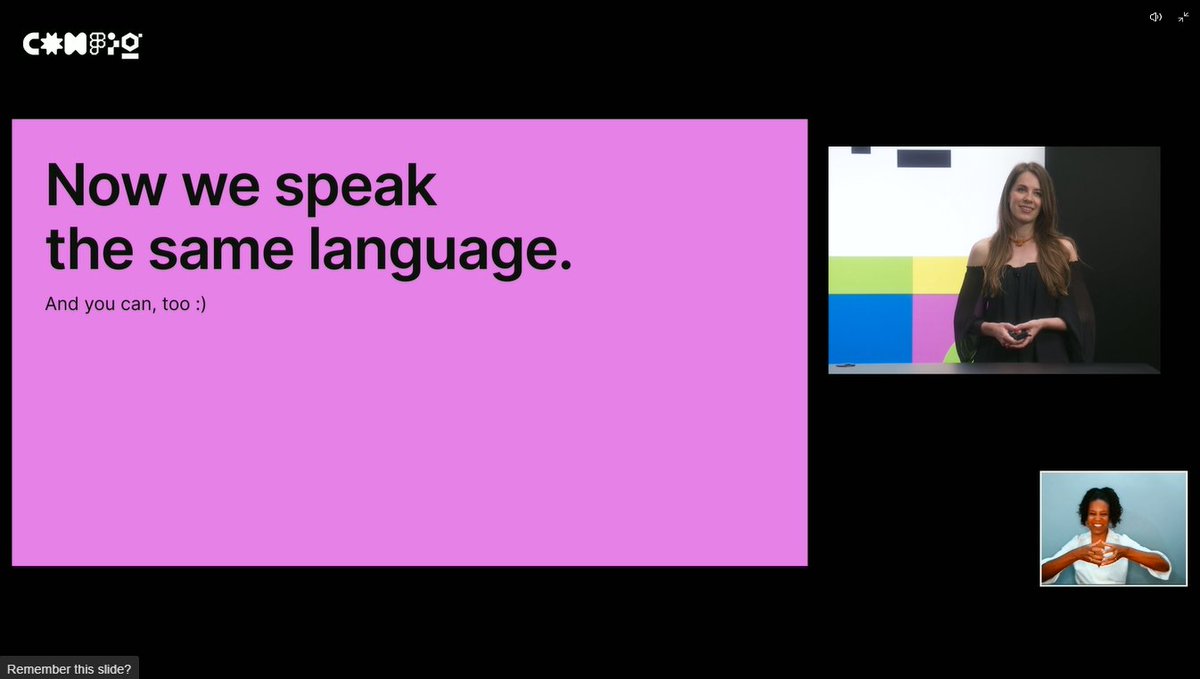 CONFIG

Now we speak the same language.

And you can, too :)

Remember this slide?